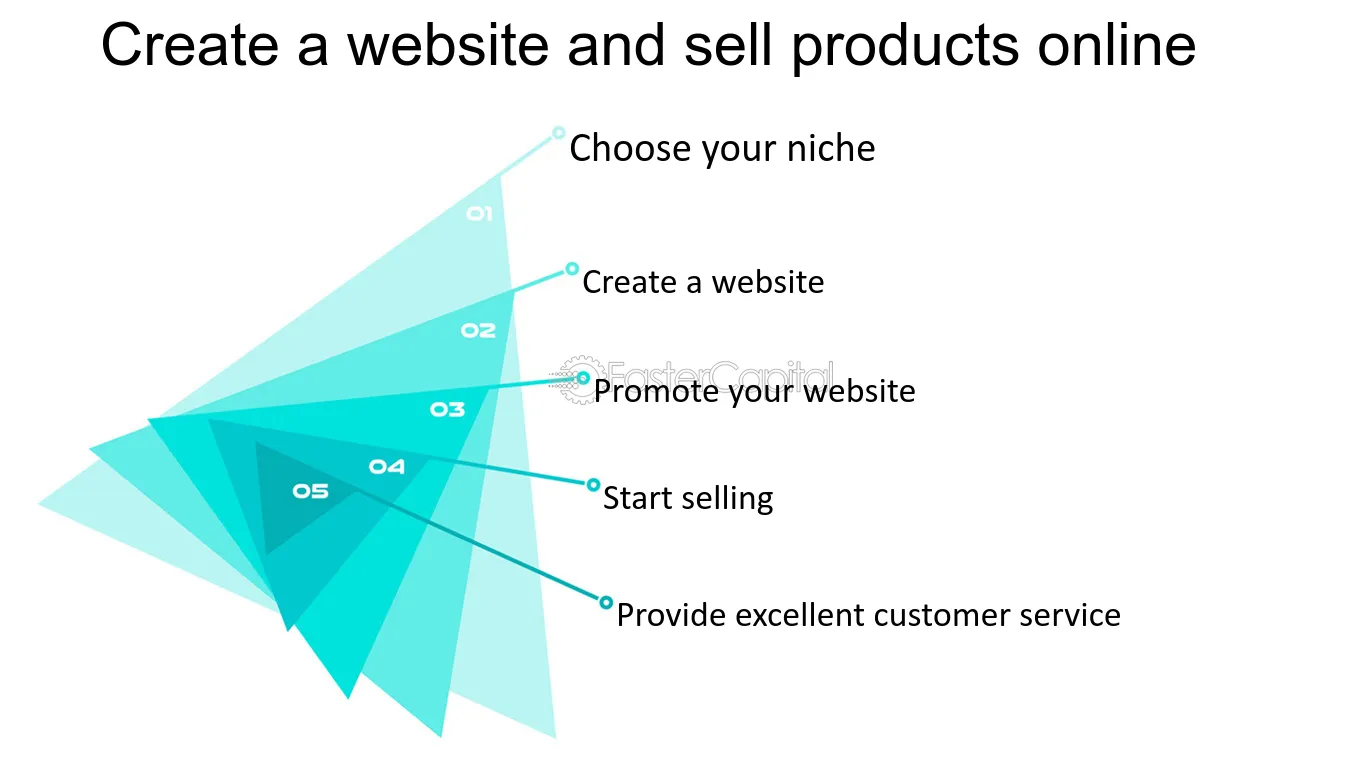 Create a website and sell products online

01

Choose your niche

02

Create a website

03

Promote your website

04

Start selling

05

Provide excellent customer service

FasterCapital